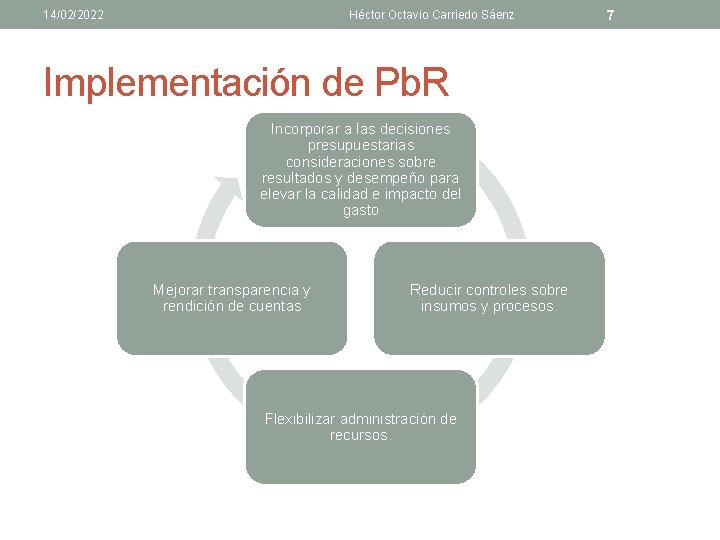 14/02/2022 Héctor Octavio Carriedo Sáenz 7

Implementación de PbR

Incorporar a las decisiones presupuestarias consideraciones sobre resultados y desempeño para elevar la calidad e impacto del gasto

Reducir controles sobre insumos y procesos.

Flexibilizar administración de recursos.

Mejorar transparencia y rendición de cuentas